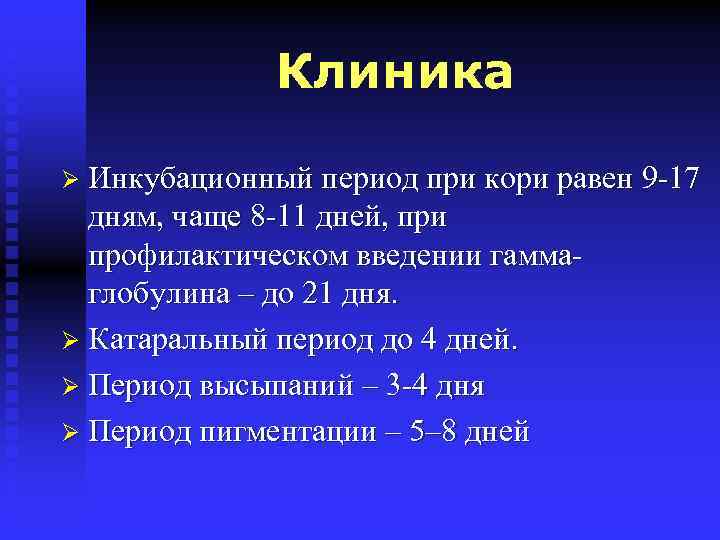 Клиника

➢ Инкубационный период при кори равен 9-17 дням, чаще 8-11 дней, при профилактическом введении гамма-глобулина – до 21 дня.

➢ Катаральный период до 4 дней.

➢ Период высыпаний – 3-4 дня

➢ Период пигментации – 5–8 дней